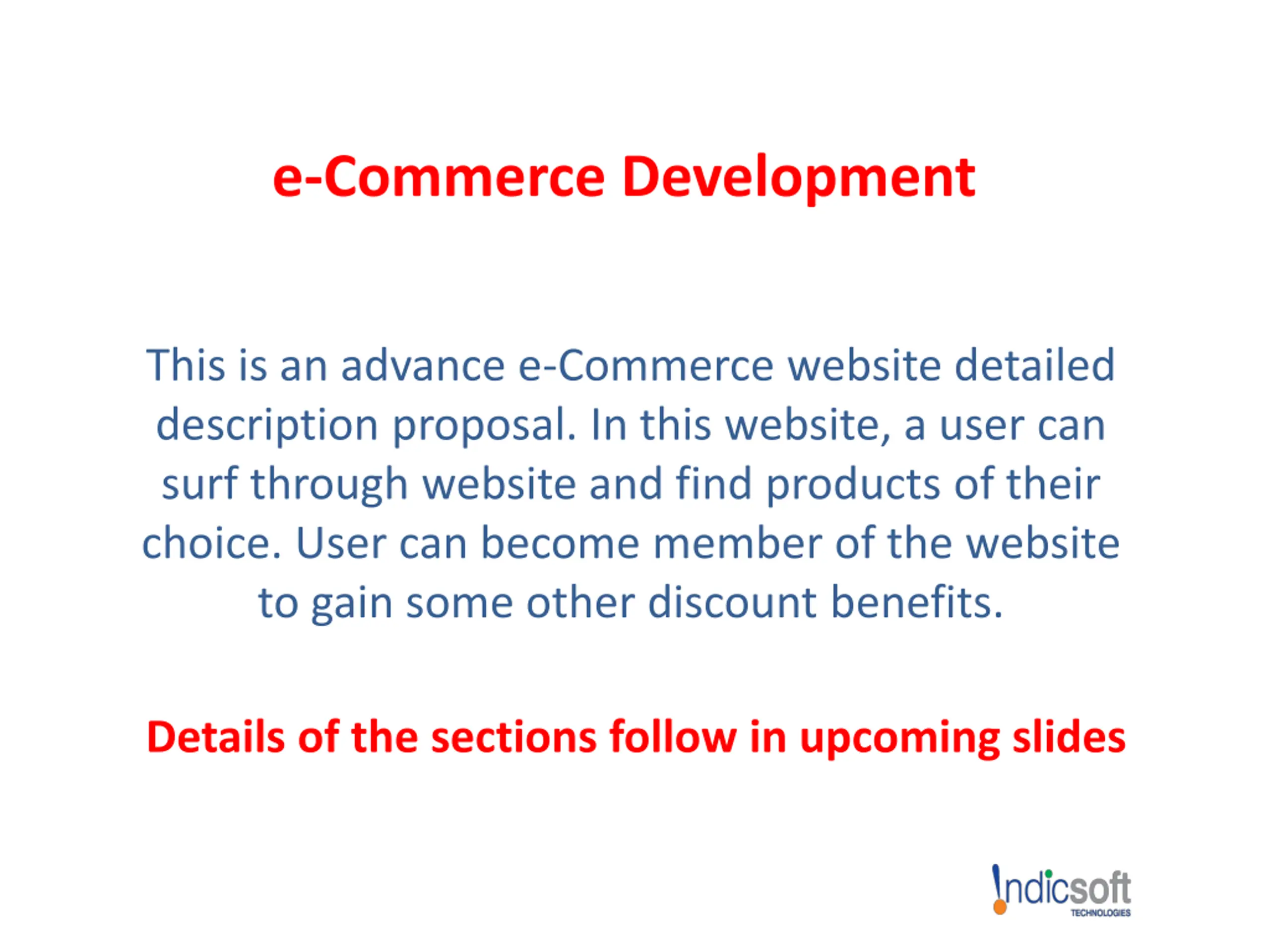 e-Commerce Development

This is an advance e-Commerce website detailed description proposal. In this website, a user can surf through website and find products of their choice. User can become member of the website to gain some other discount benefits.

Details of the sections follow in upcoming slides

Indicsoft
TECHNOLOGIES